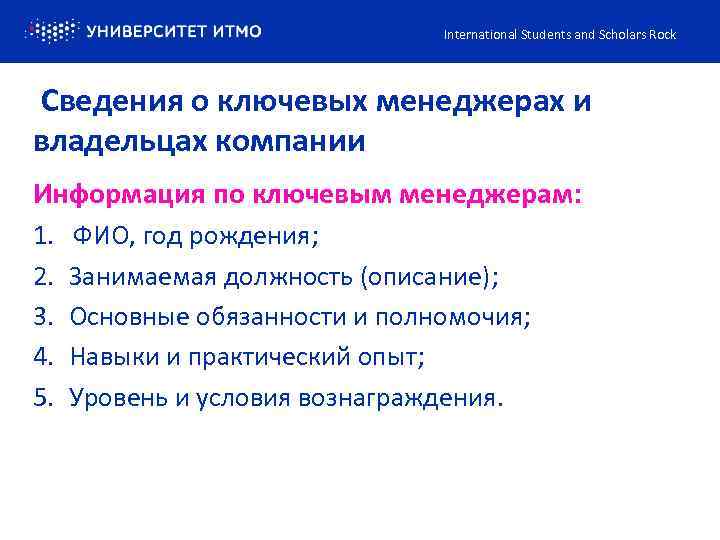 УНИВЕРСИТЕТ ИТМО

International Students and Scholars Rock

Сведения о ключевых менеджерах и владельцах компании

Информация по ключевым менеджерам:

1. ФИО, год рождения;
2. Занимаемая должность (описание);
3. Основные обязанности и полномочия;
4. Навыки и практический опыт;
5. Уровень и условия вознаграждения.